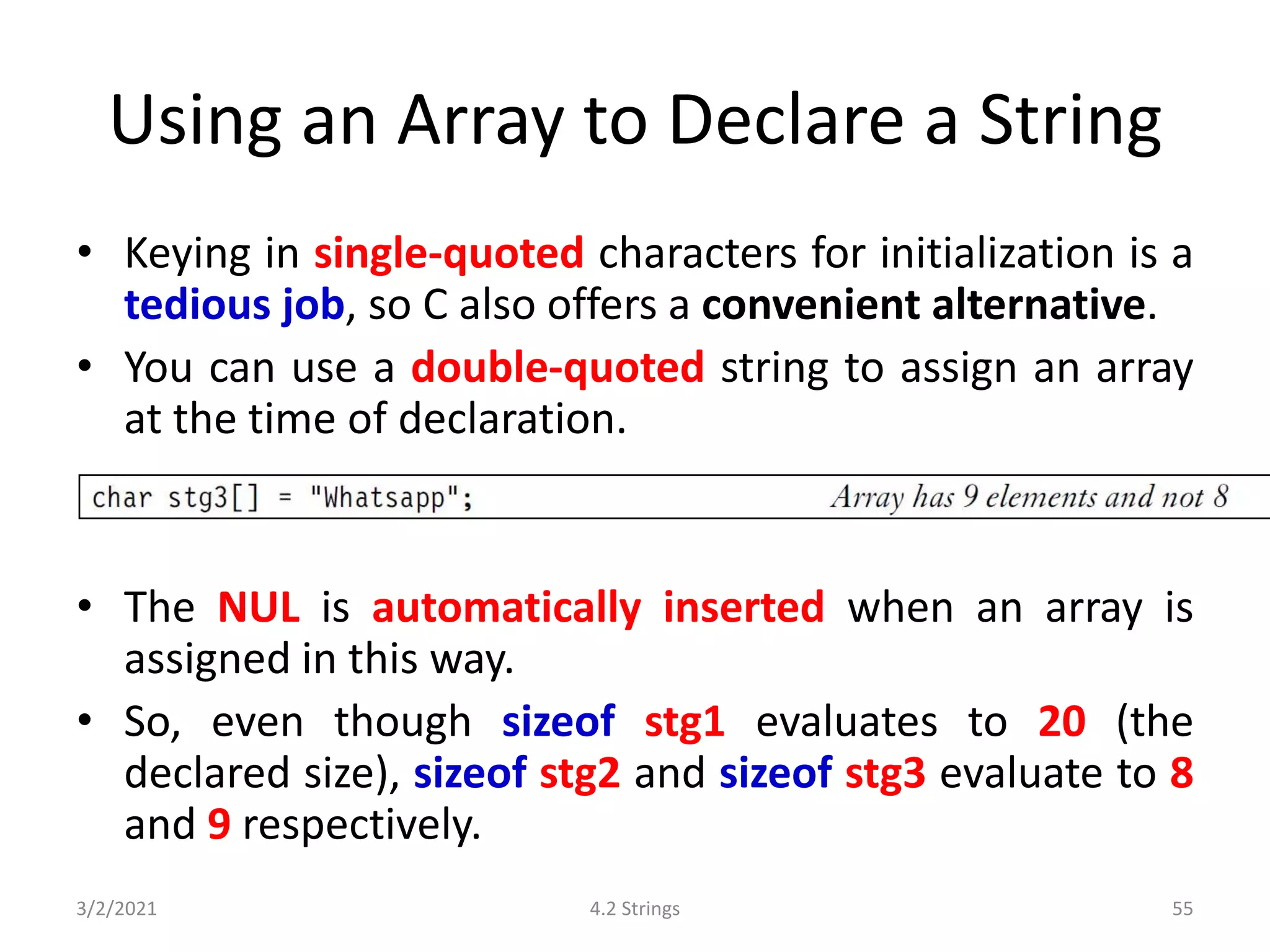 Using an Array to Declare a String

• Keying in single-quoted characters for initialization is a tedious job, so C also offers a convenient alternative.

• You can use a double-quoted string to assign an array at the time of declaration.

char stg3[] = "Whatsapp"; Array has 9 elements and not 8

• The NUL is automatically inserted when an array is assigned in this way.

• So, even though sizeof stg1 evaluates to 20 (the declared size), sizeof stg2 and sizeof stg3 evaluate to 8 and 9 respectively.

3/2/2021 4.2 Strings 55